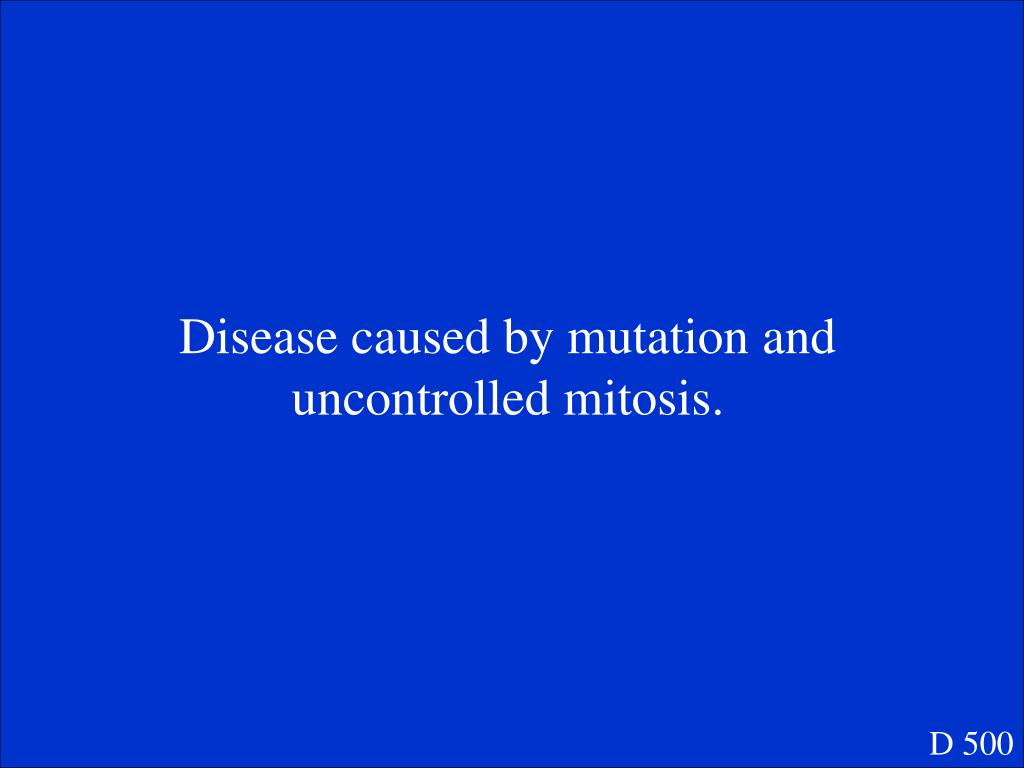 Disease caused by mutation and uncontrolled mitosis.

D 500